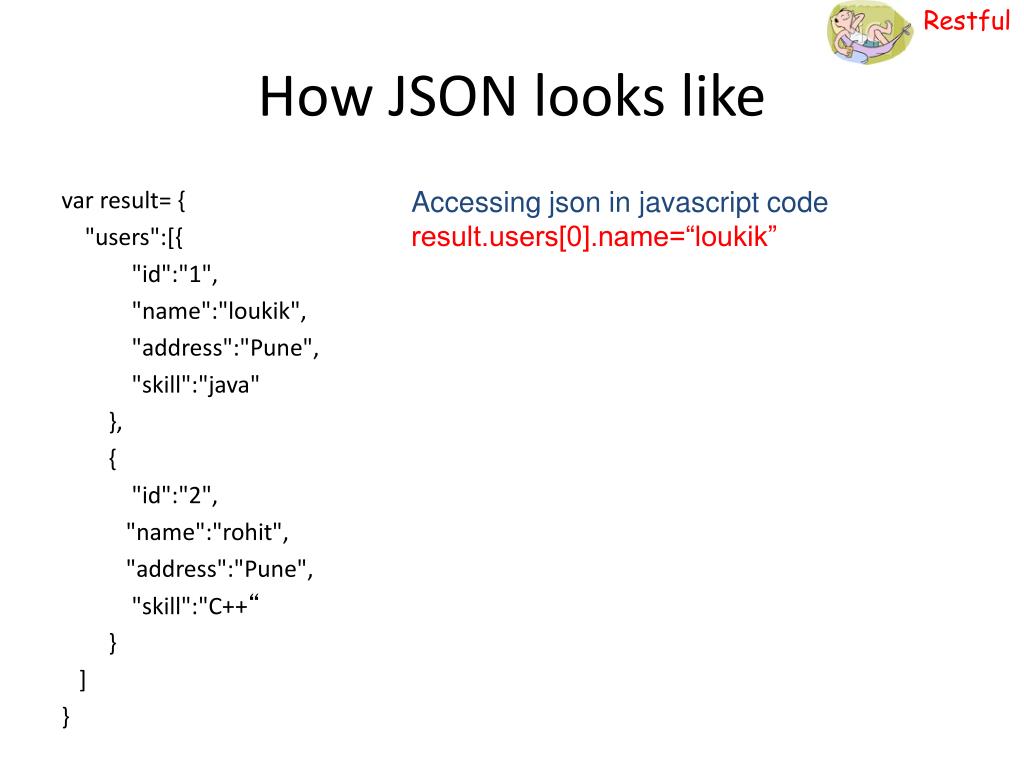 Restful

How JSON looks like

var result= {
"users":[{
"id":"1",
"name":"loukik",
"address":"Pune",
"skill":"java"
},
{
"id":"2",
"name":"rohit",
"address":"Pune",
"skill":"C++“
}
]
}

Accessing json in javascript code
result.users[0].name=“loukik”